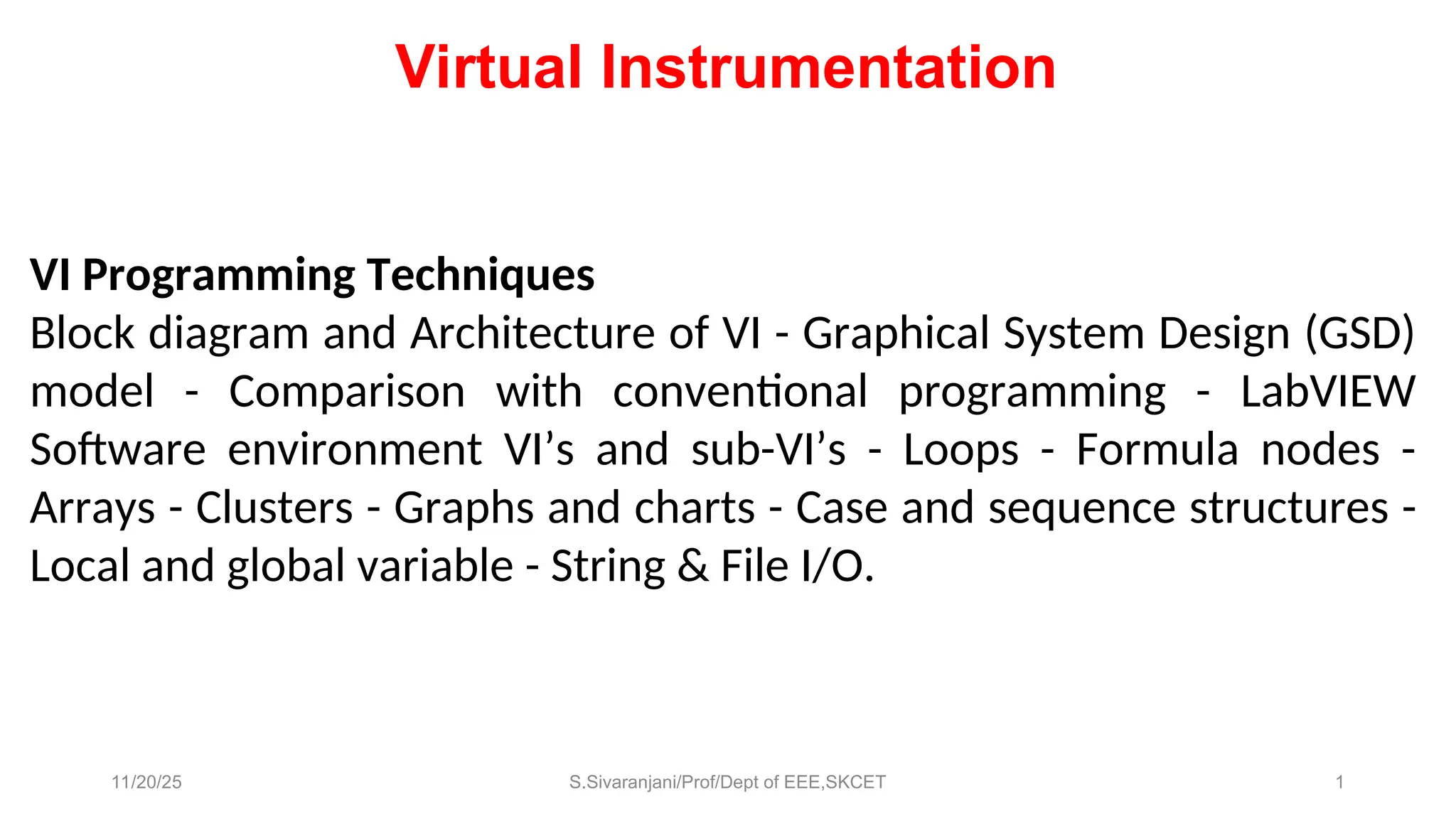 Virtual Instrumentation

VI Programming Techniques
Block diagram and Architecture of VI - Graphical System Design (GSD) model - Comparison with conventional programming - LabVIEW Software environment VI’s and sub-VI’s - Loops - Formula nodes - Arrays - Clusters - Graphs and charts - Case and sequence structures - Local and global variable - String & File I/O.

11/20/25
S.Sivaranjani/Prof/Dept of EEE,SKCET
1